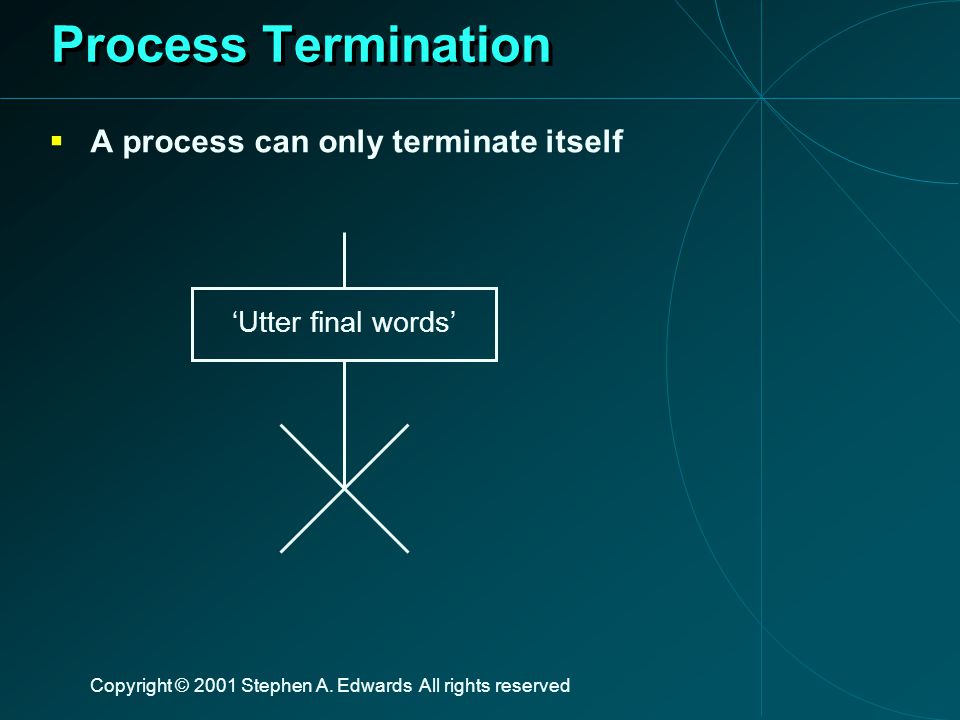 Process Termination

▪ A process can only terminate itself

‘Utter final words’

Copyright © 2001 Stephen A. Edwards All rights reserved